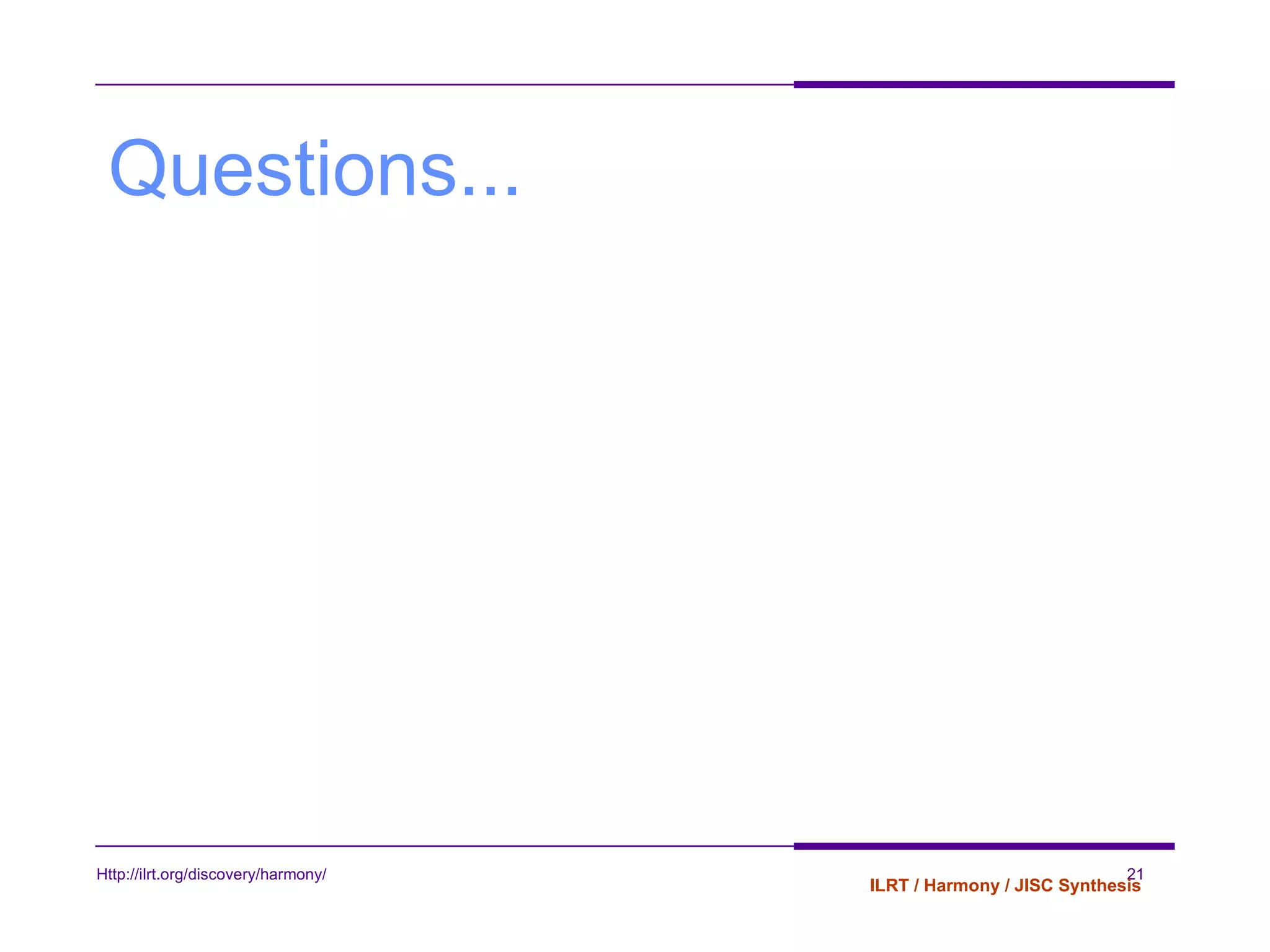 Questions...

Http://ilrt.org/discovery/harmony/

21

ILRT / Harmony / JISC Synthesis